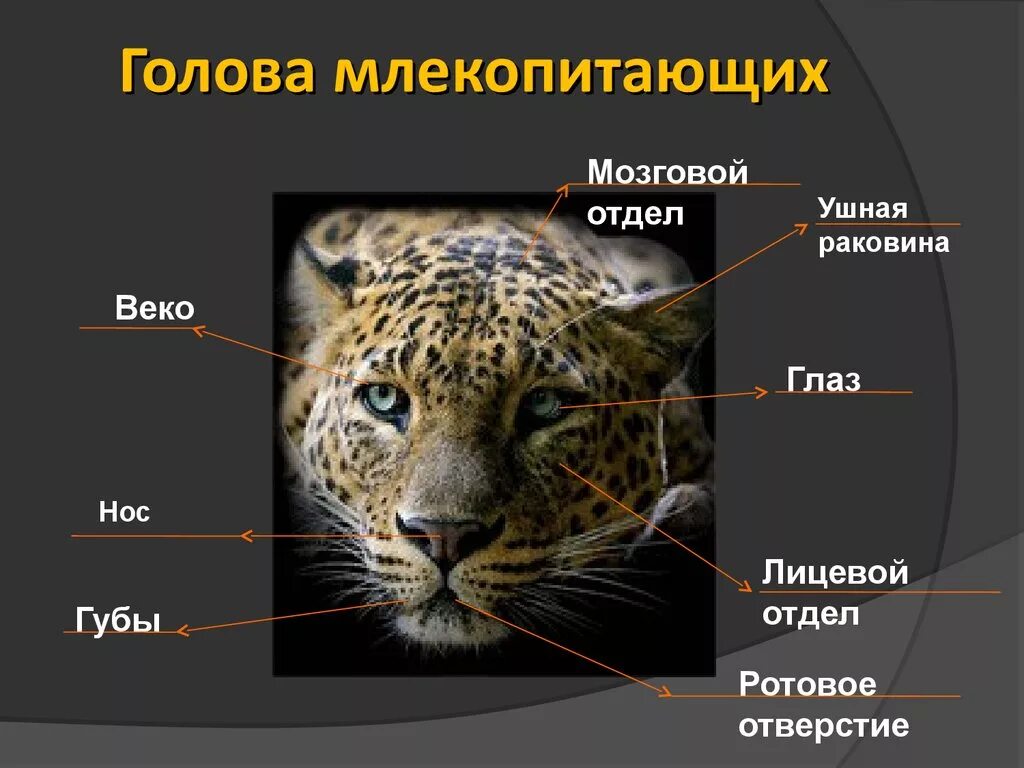 Голова млекопитающих

Мозговой отдел

Ушная раковина

Веко

Глаз

Нос

Лицевой отдел

Губы

Ротовое отверстие